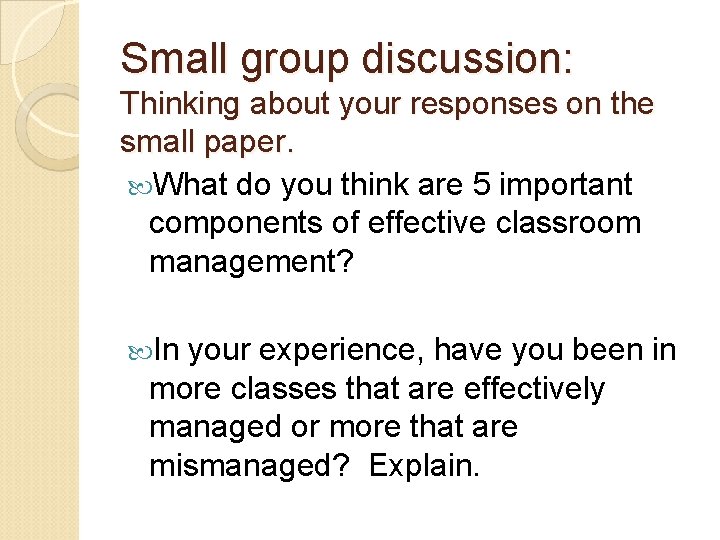 Small group discussion:
Thinking about your responses on the small paper.

What do you think are 5 important components of effective classroom management?

In your experience, have you been in more classes that are effectively managed or more that are mismanaged? Explain.